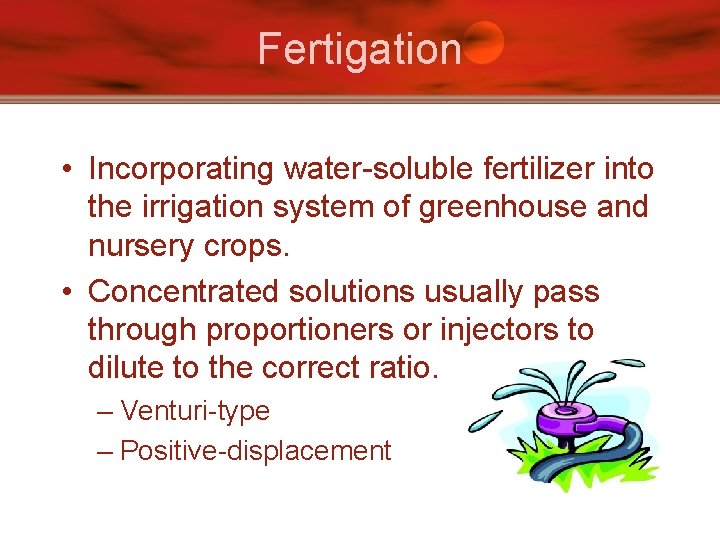 Fertigation

• Incorporating water-soluble fertilizer into the irrigation system of greenhouse and nursery crops.
• Concentrated solutions usually pass through proportioners or injectors to dilute to the correct ratio.
– Venturi-type
– Positive-displacement